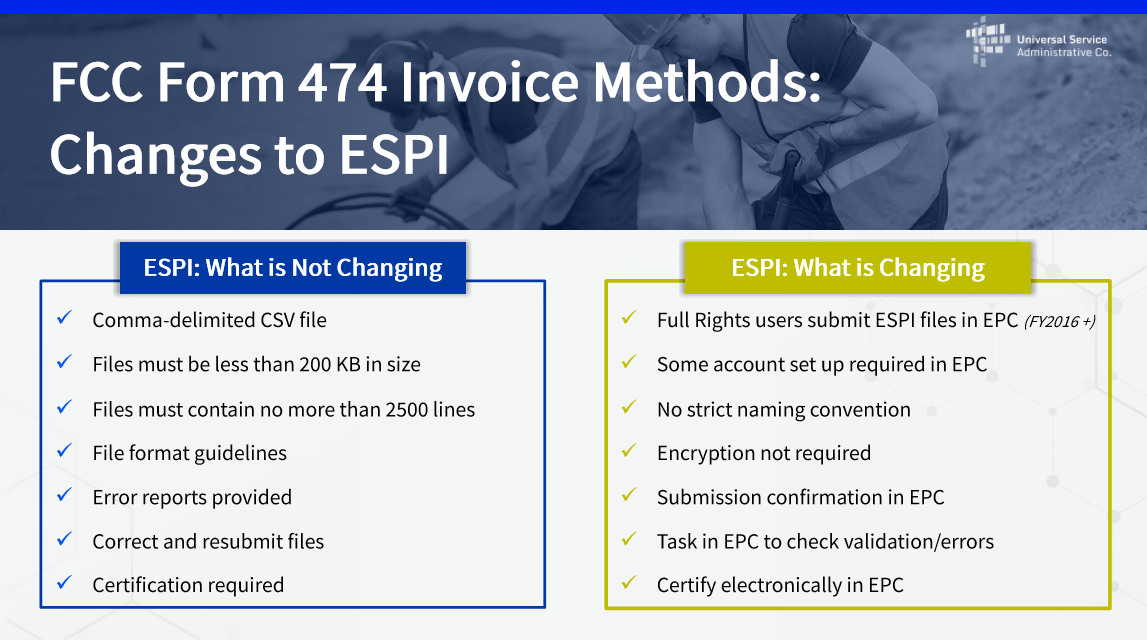 Universal Service
Administrative Co.

FCC Form 474 Invoice Methods: Changes to ESPI

ESPI: What is Not Changing

✓ Comma-delimited CSV file
✓ Files must be less than 200 KB in size
✓ Files must contain no more than 2500 lines
✓ File format guidelines
✓ Error reports provided
✓ Correct and resubmit files
✓ Certification required

ESPI: What is Changing

✓ Full Rights users submit ESPI files in EPC (FY2016 +)
✓ Some account set up required in EPC
✓ No strict naming convention
✓ Encryption not required
✓ Submission confirmation in EPC
✓ Task in EPC to check validation/errors
✓ Certify electronically in EPC